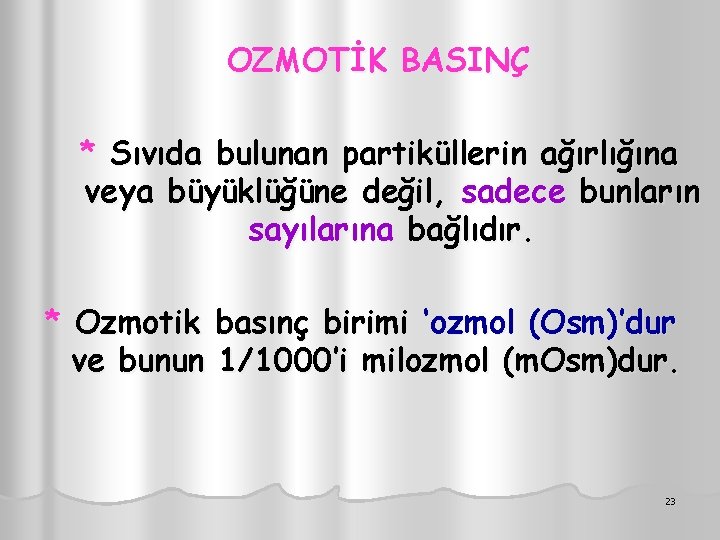 OZMOTİK BASINÇ

* Sıvıda bulunan partiküllerin ağırlığına veya büyüklüğüne değil, sadece bunların sayılarına bağlıdır.

* Ozmotik basınç birimi 'ozmol (Osm)'dur ve bunun 1/1000'i milozmol (mOsm)dur.

23